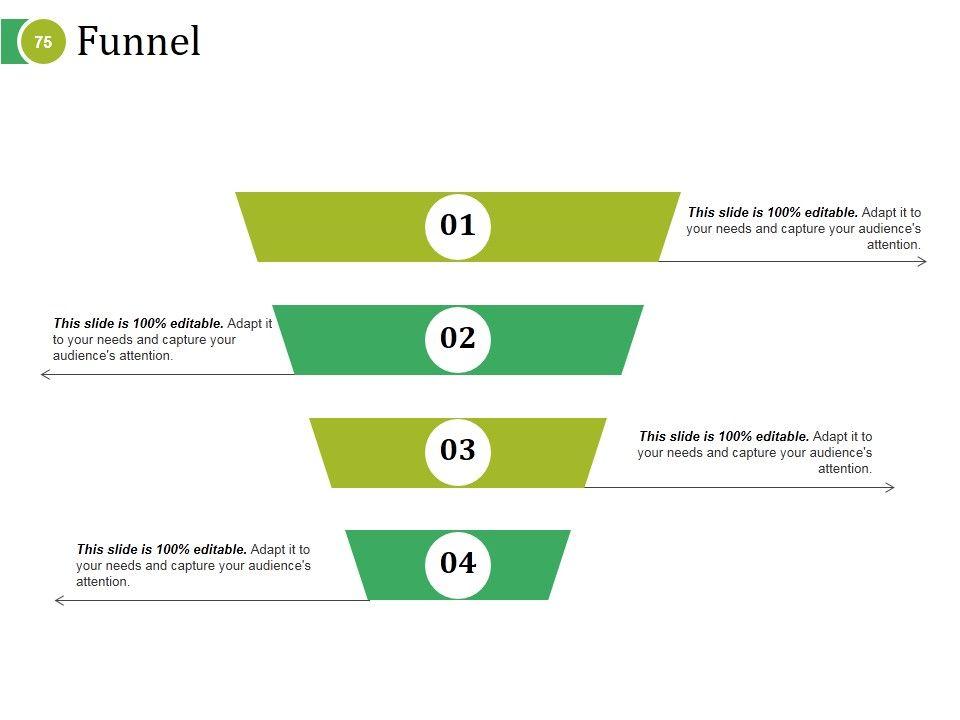 75 Funnel

01

This slide is 100% editable. Adapt it to your needs and capture your audience's attention.

This slide is 100% editable. Adapt it to your needs and capture your audience's attention.

02

03

This slide is 100% editable. Adapt it to your needs and capture your audience's attention.

This slide is 100% editable. Adapt it to your needs and capture your audience's attention.

04